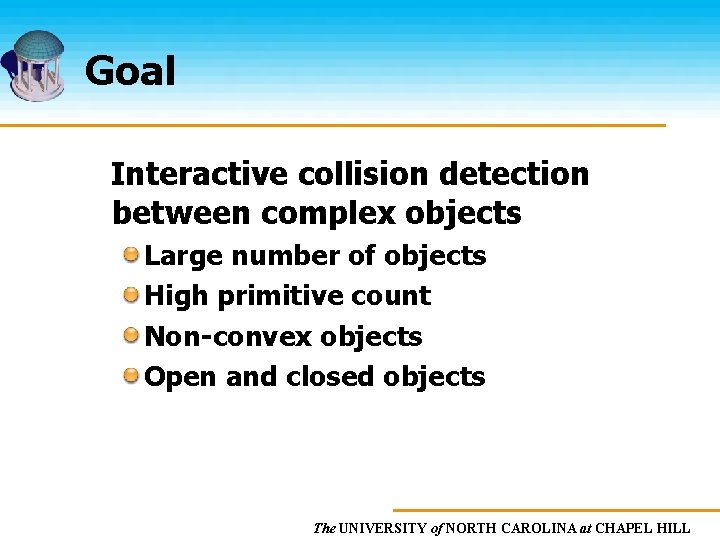 Goal

Interactive collision detection between complex objects

Large number of objects

High primitive count

Non-convex objects

Open and closed objects

The UNIVERSITY of NORTH CAROLINA at CHAPEL HILL